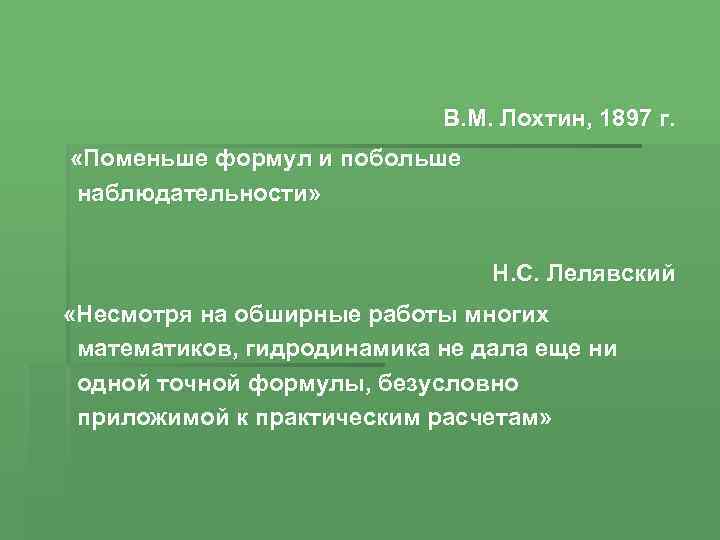 В.М. Лохтин, 1897 г.

«Поменьше формул и побольше наблюдательности»

Н.С. Лелявский

«Несмотря на обширные работы многих математиков, гидродинамика не дала еще ни одной точной формулы, безусловно приложимой к практическим расчетам»